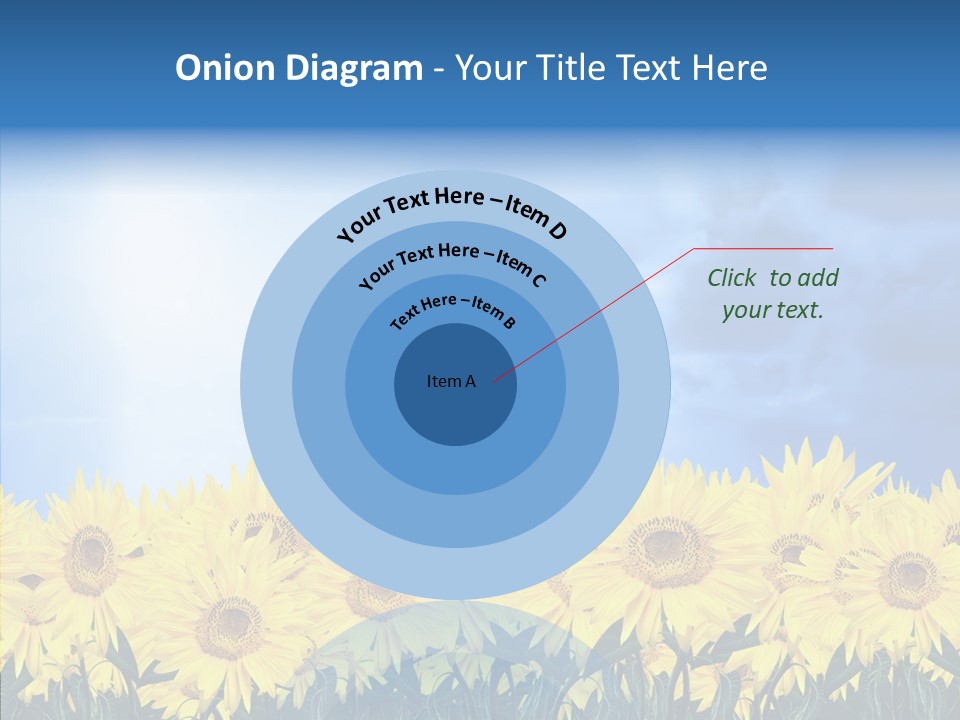 Onion Diagram - Your Title Text Here

Your Text Here – Item D

Your Text Here – Item C

Text Here – Item B

Item A

Click to add your text.